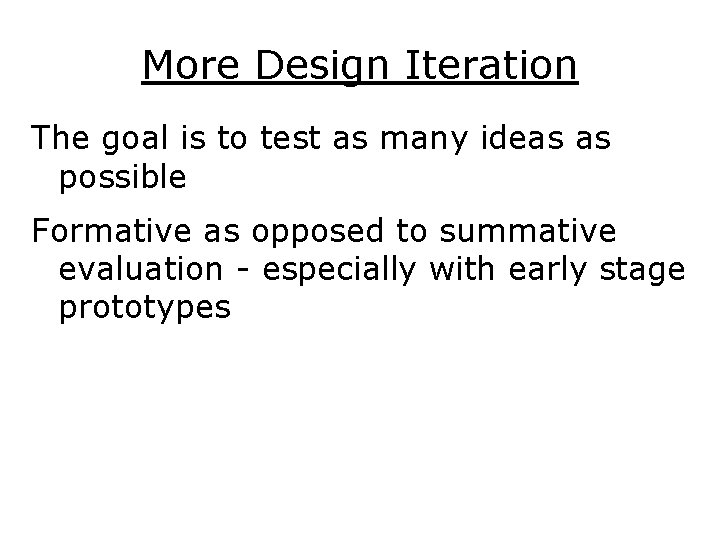 More Design Iteration

The goal is to test as many ideas as possible

Formative as opposed to summative evaluation - especially with early stage prototypes